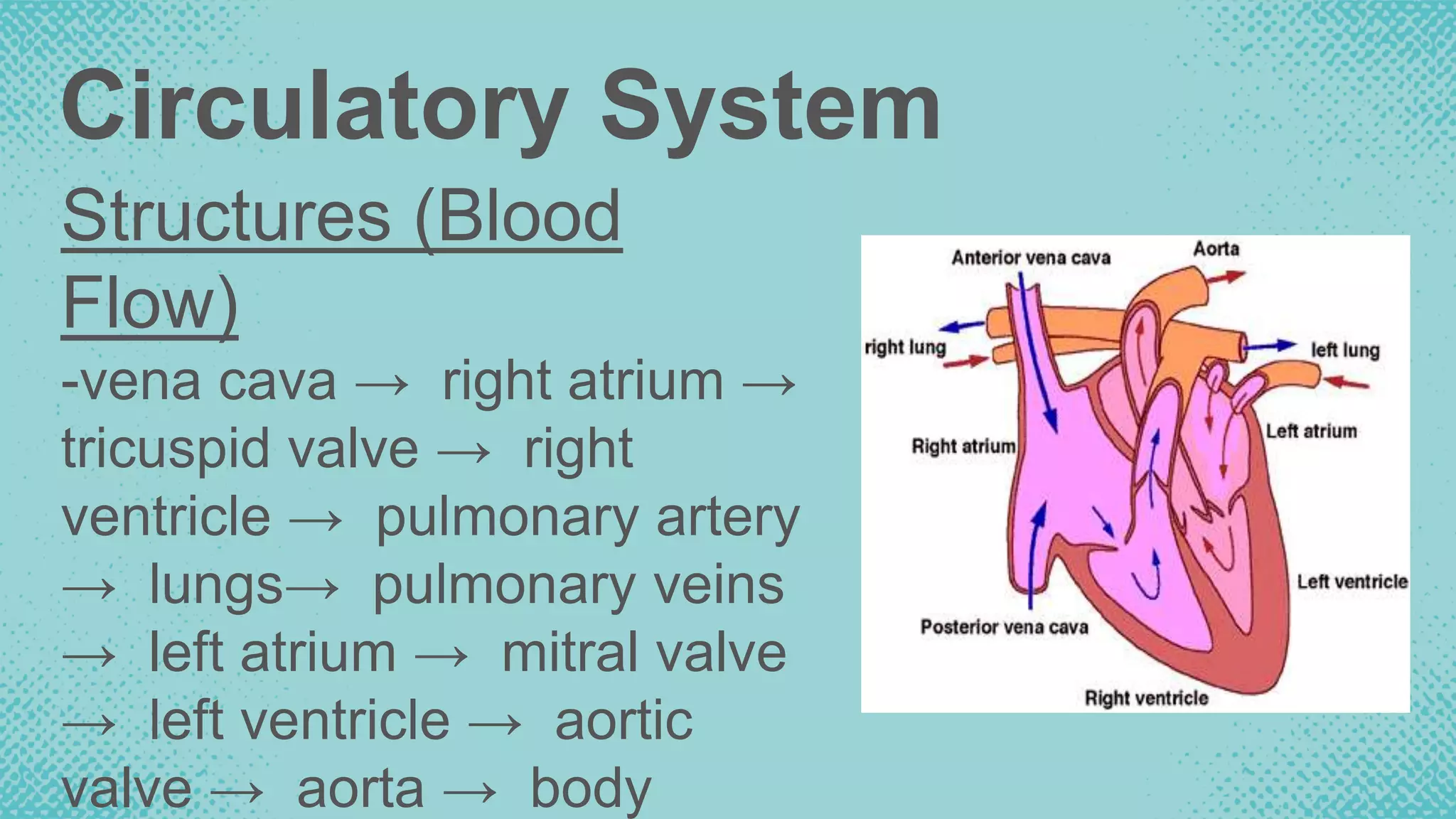 Circulatory System

Structures (Blood Flow)

-vena cava → right atrium → tricuspid valve → right ventricle → pulmonary artery → lungs→ pulmonary veins → left atrium → mitral valve → left ventricle → aortic valve → aorta → body

Anterior vena cava
Aorta
right lung
left lung
Right atrium
Left atrium
Left ventricle
Posterior vena cava
Right ventricle